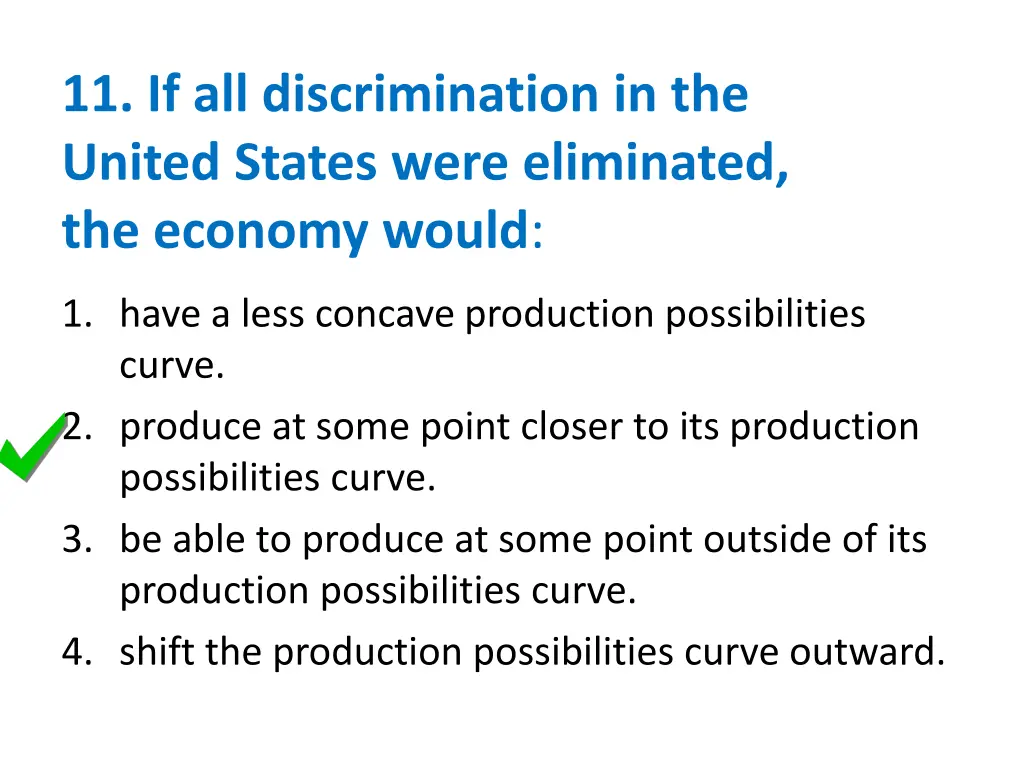 11. If all discrimination in the United States were eliminated, the economy would:

1. have a less concave production possibilities curve.
2. produce at some point closer to its production possibilities curve.
3. be able to produce at some point outside of its production possibilities curve.
4. shift the production possibilities curve outward.